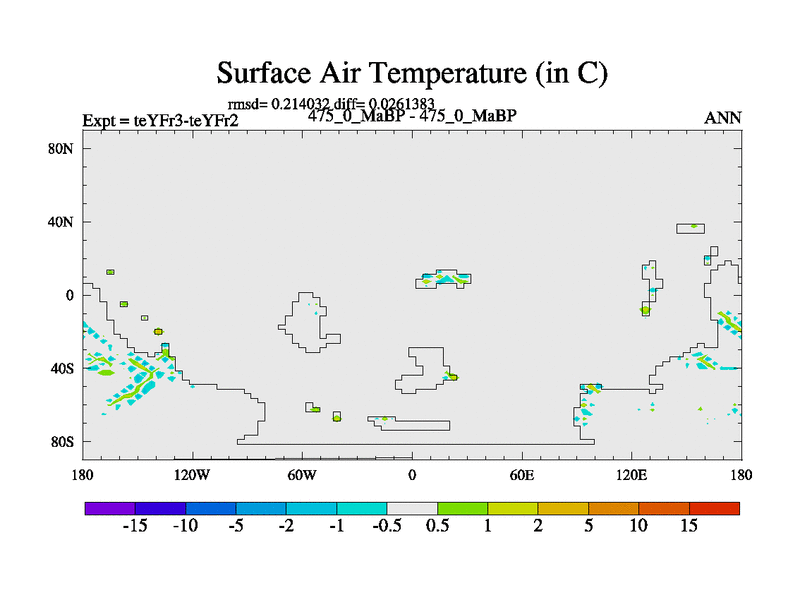 Surface Air Temperature (in C)

rmsd= 0.214032 diff= 0.0261383

Expt = teYFr3-teYFr2

475_0_MaBP - 475_0_MaBP

ANN

80N

40N

0

40S

80S

180

120W

60W

0

60E

120E

180

-15 -10 -5 -2 -1 -0.5 0.5 1 2 5 10 15